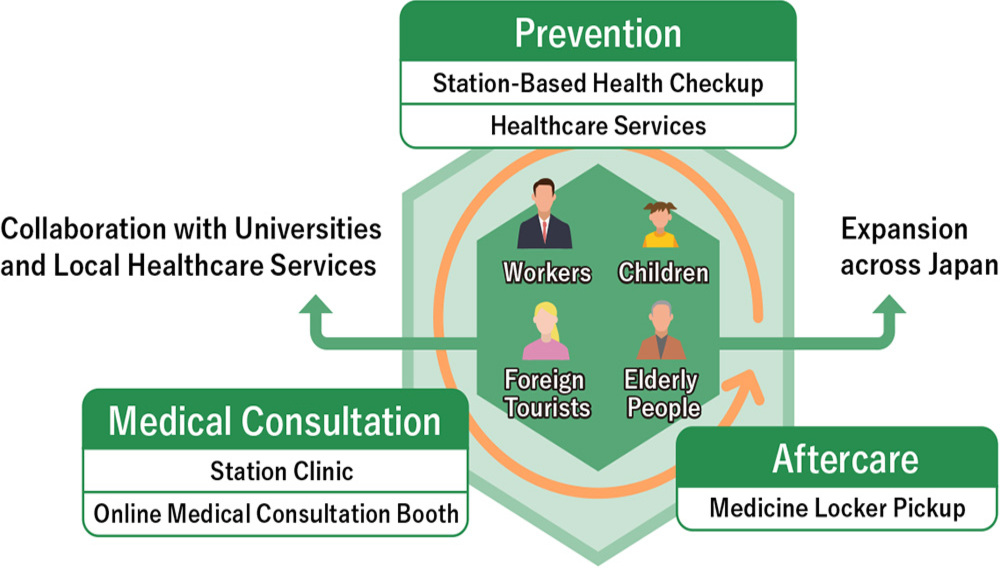 Prevention
Station-Based Health Checkup
Healthcare Services

Collaboration with Universities and Local Healthcare Services

Workers
Children
Foreign Tourists
Elderly People

Expansion across Japan

Medical Consultation
Station Clinic
Online Medical Consultation Booth

Aftercare
Medicine Locker Pickup